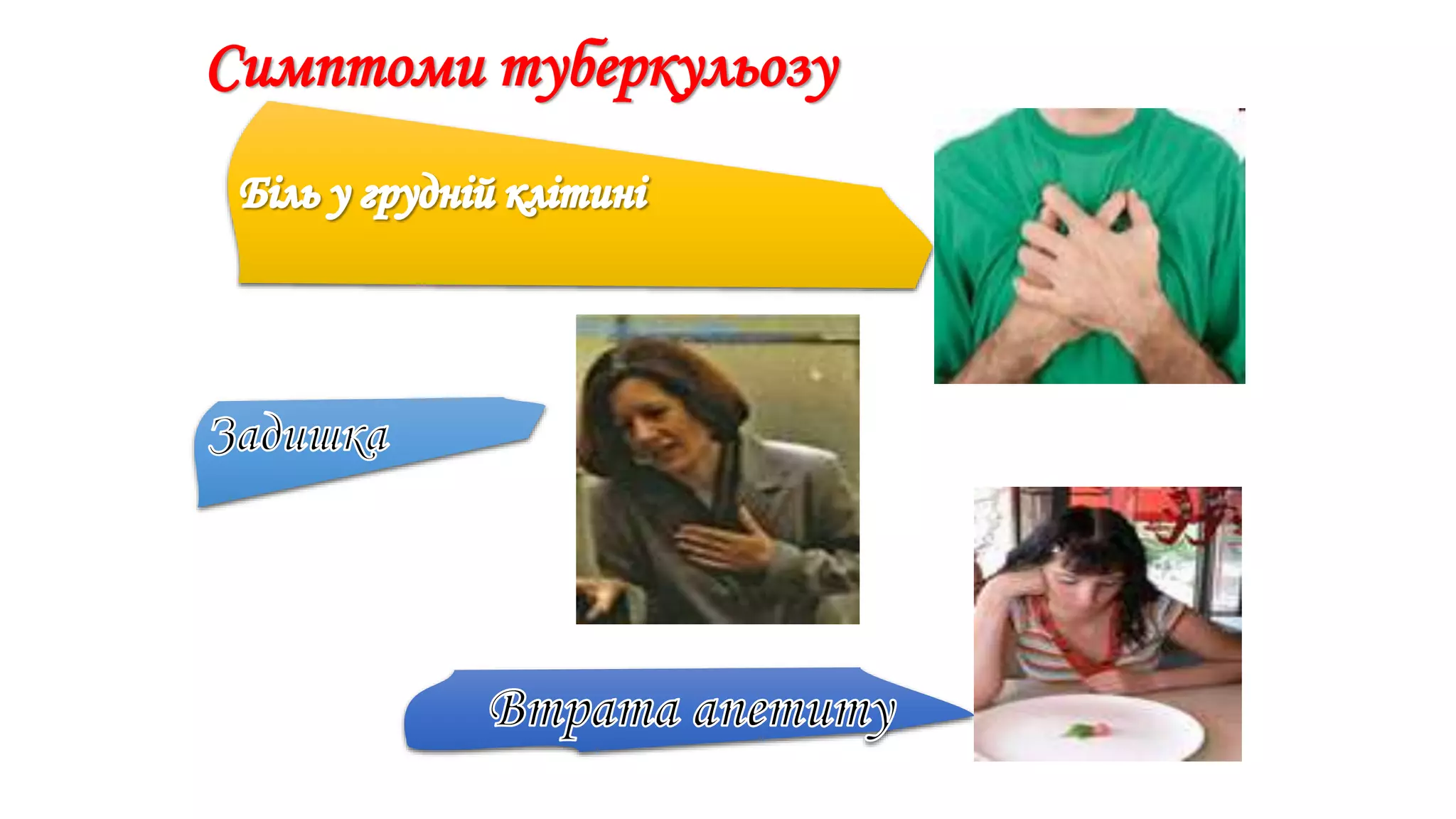 Симптоми туберкульозу

Біль у грудній клітині

Задишка

Втрата апетиту